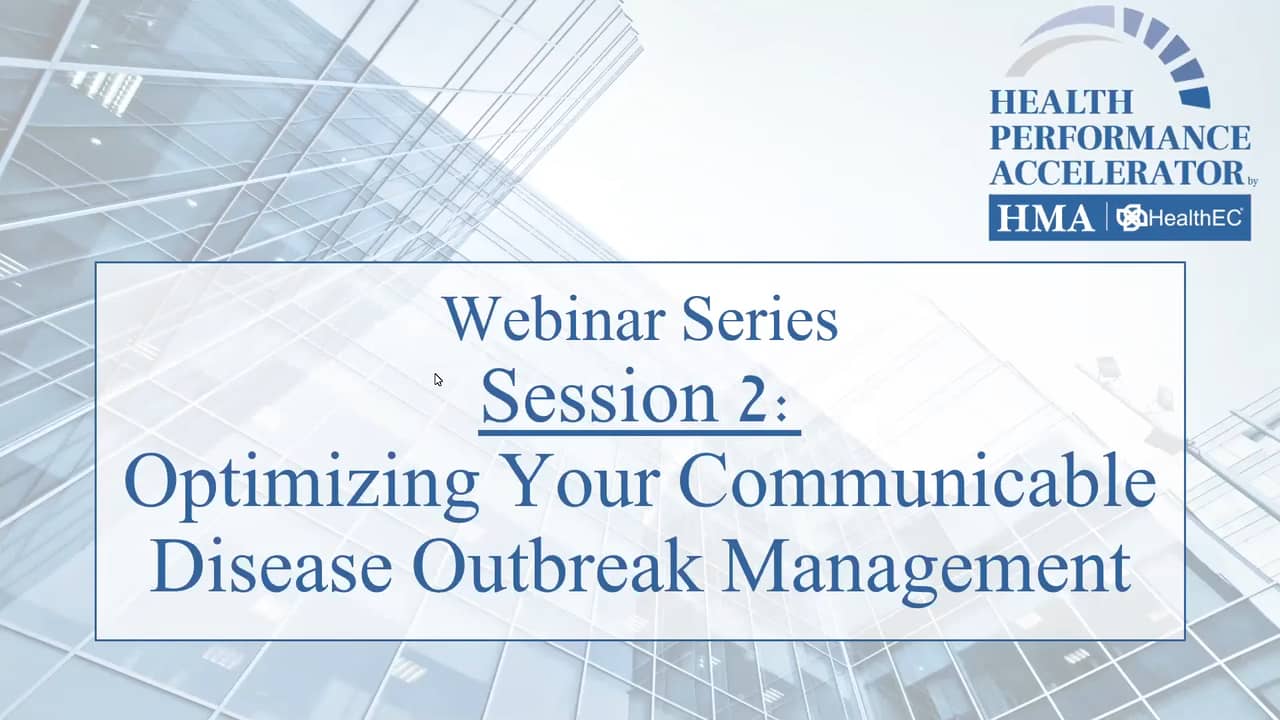 HEALTH PERFORMANCE ACCELERATOR by

HMA | HealthEC

Webinar Series

Session 2:

Optimizing Your Communicable Disease Outbreak Management